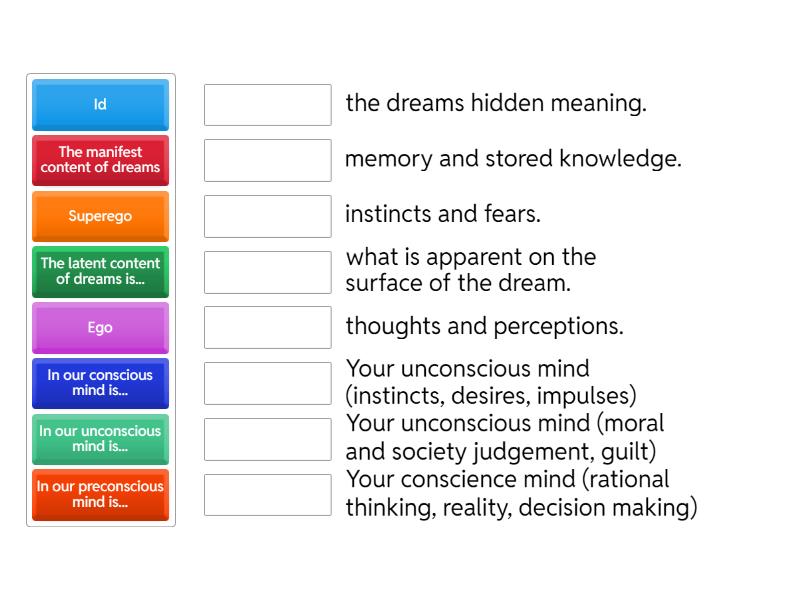 Id

The manifest content of dreams

Superego

The latent content of dreams is...

Ego

In our conscious mind is...

In our unconscious mind is...

In our preconscious mind is...

the dreams hidden meaning.

memory and stored knowledge.

instincts and fears.

what is apparent on the surface of the dream.

thoughts and perceptions.

Your unconscious mind (instincts, desires, impulses)

Your unconscious mind (moral and society judgement, guilt)

Your conscience mind (rational thinking, reality, decision making)